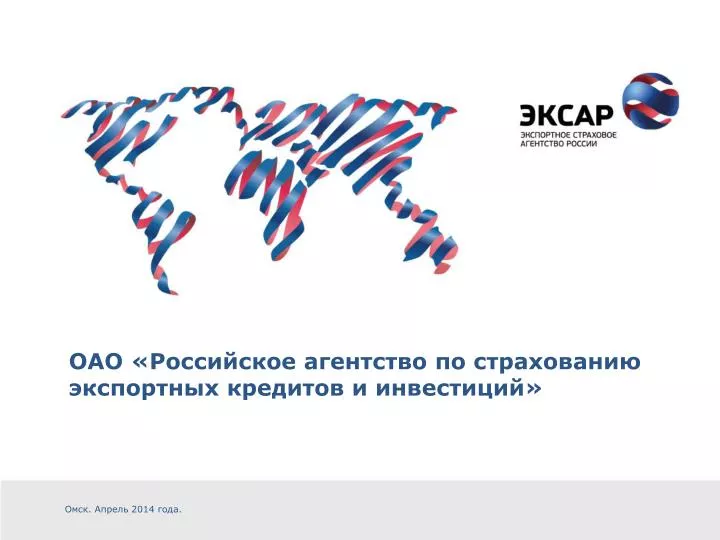 ЭКСАР
ЭКСПОРТНОЕ СТРАХОВОЕ АГЕНТСТВО РОССИИ

ОАО «Российское агентство по страхованию экспортных кредитов и инвестиций»

Омск. Апрель 2014 года.